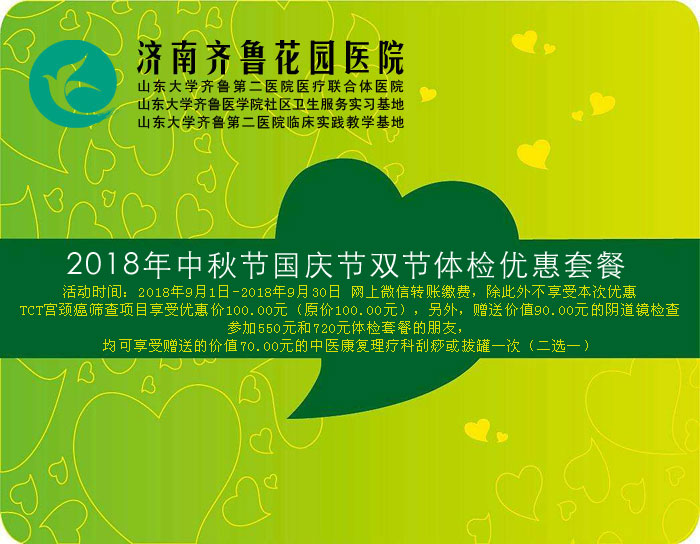 济南齐鲁花园医院
山东大学齐鲁第二医院医疗联合体医院
山东大学齐鲁医学院社区卫生服务实习基地
山东大学齐鲁第二医院临床实践教学基地

2018年中秋节国庆节双节体检优惠套餐
活动时间：2018年9月1日-2018年9月30日 网上微信转账缴费，除此外不享受本次优惠
TCT宫颈癌筛查项目享受优惠价100.00元（原价100.00元），另外，赠送价值90.00元的阴道镜检查
参加550元和720元体检套餐的朋友，
均可享受赠送的价值70.00元的中医康复理疗科刮痧或拔罐一次（二选一）